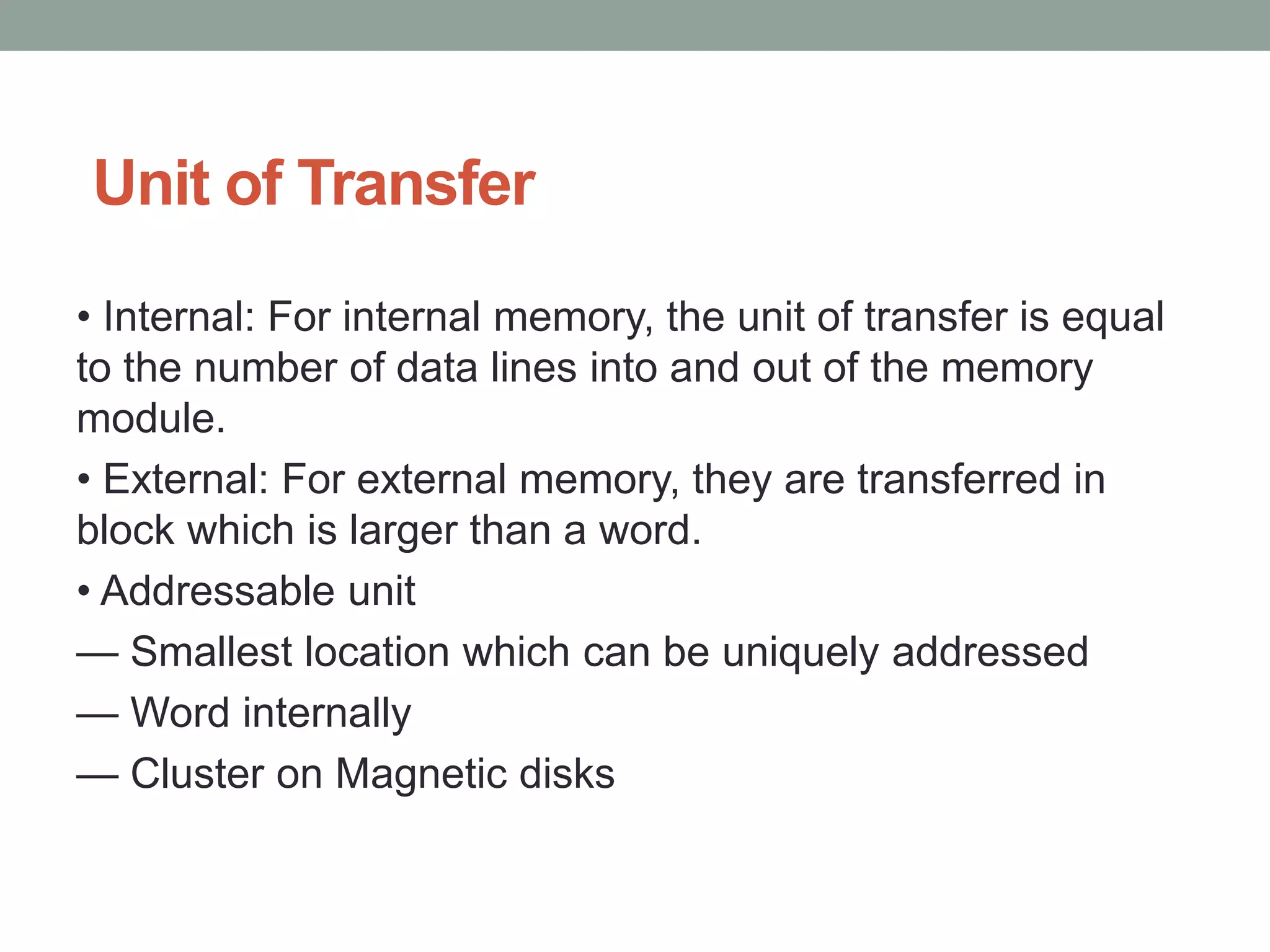 Unit of Transfer

• Internal: For internal memory, the unit of transfer is equal to the number of data lines into and out of the memory module.

• External: For external memory, they are transferred in block which is larger than a word.

• Addressable unit

— Smallest location which can be uniquely addressed

— Word internally

— Cluster on Magnetic disks